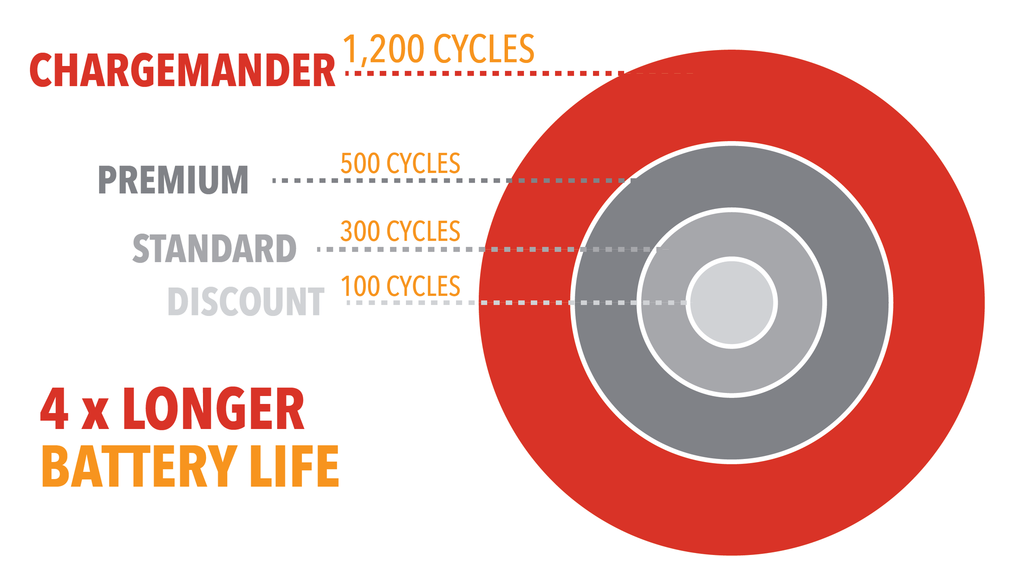 CHARGEMANDER 1,200 CYCLES

PREMIUM 500 CYCLES

STANDARD 300 CYCLES

DISCOUNT 100 CYCLES

4 x LONGER
BATTERY LIFE